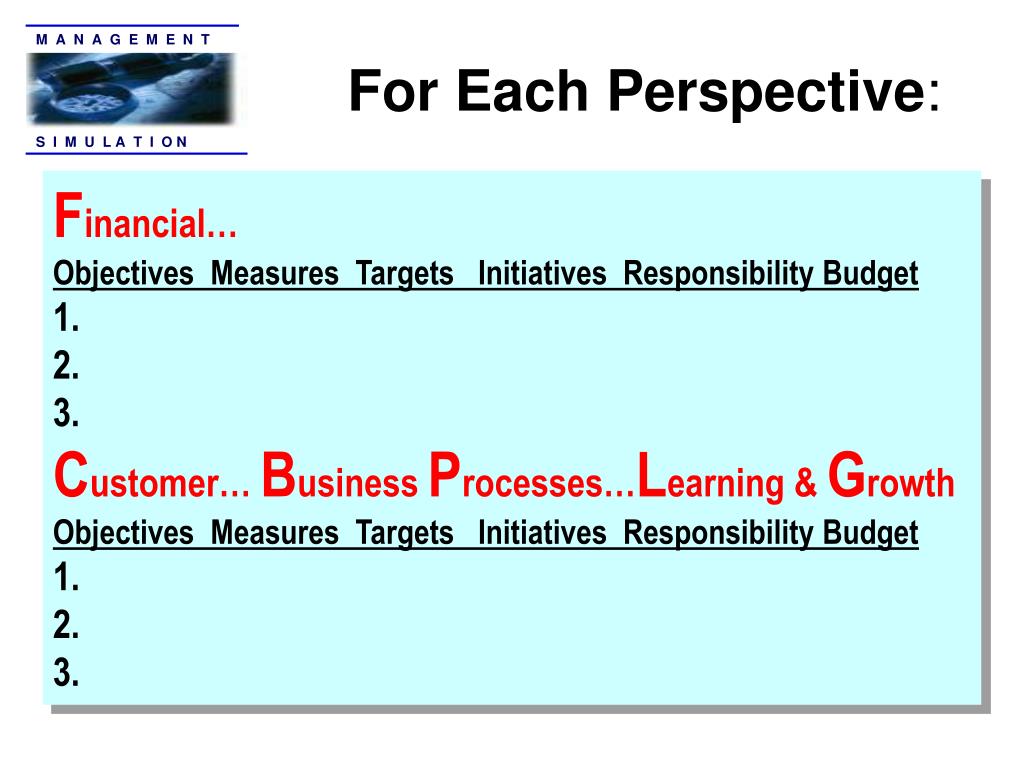 MANAGEMENT

SIMULATION

For Each Perspective:

Financial…

Objectives Measures Targets Initiatives Responsibility Budget

1.

2.

3.

Customer… Business Processes…Learning & Growth

Objectives Measures Targets Initiatives Responsibility Budget

1.

2.

3.